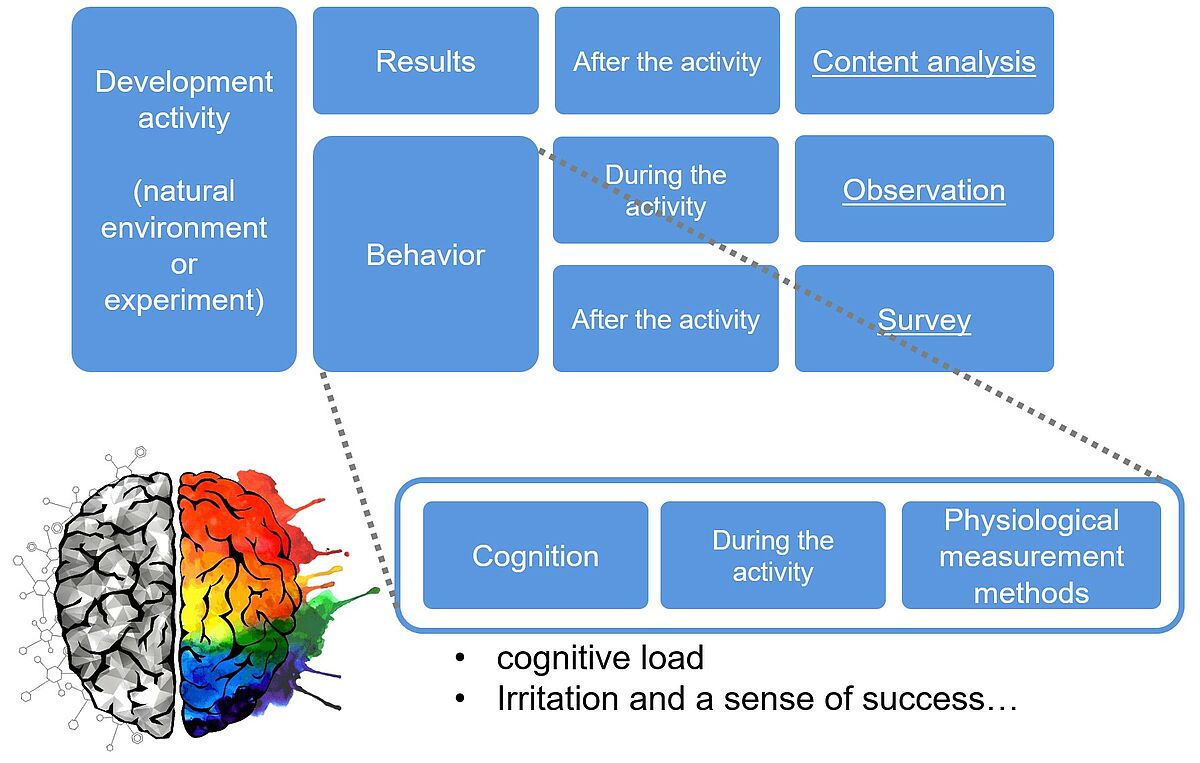 Development activity

(natural environment or experiment)

Results

After the activity

Content analysis

Behavior

During the activity

Observation

After the activity

Survey

Cognition

During the activity

Physiological measurement methods

• cognitive load
• Irritation and a sense of success…